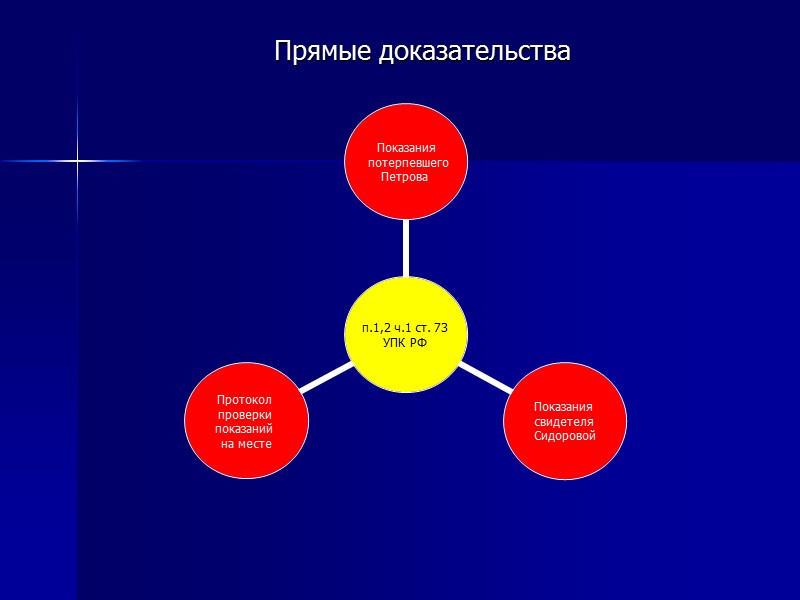 Прямые доказательства

Показания потерпевшего Петрова

п.1,2 ч.1 ст. 73 УПК РФ

Протокол проверки показаний на месте

Показания свидетеля Сидоровой